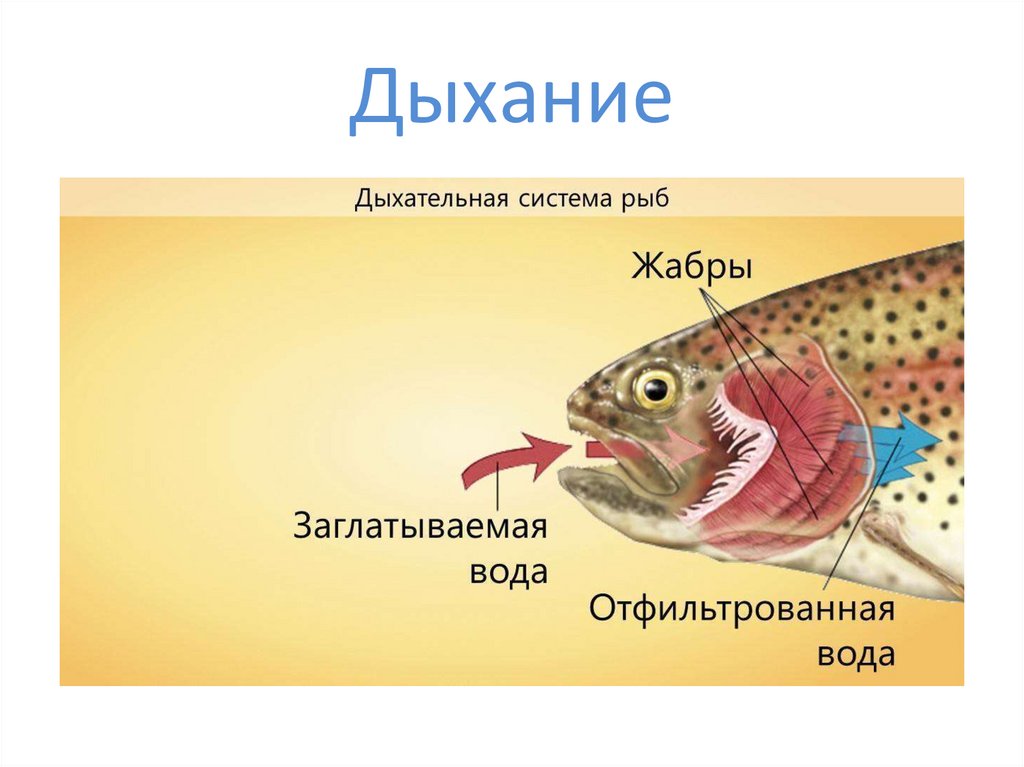 Дыхание

Дыхательная система рыб

Жабры

Заглатываемая вода

Отфильтрованная вода